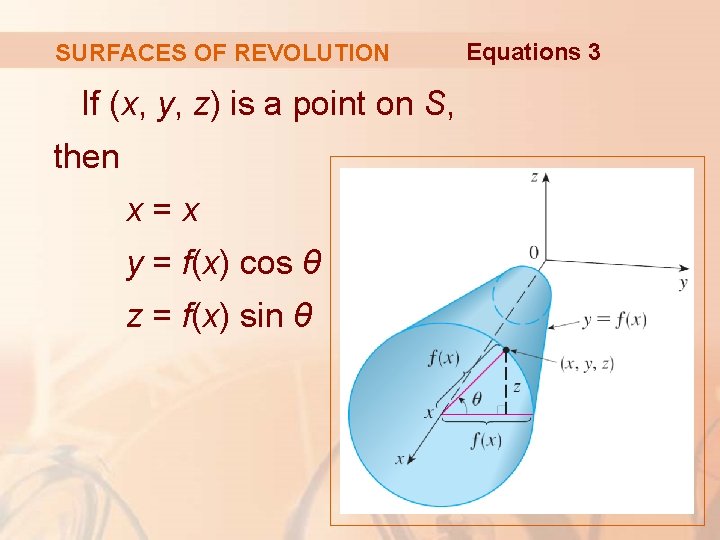 SURFACES OF REVOLUTION Equations 3

If $(x, y, z)$ is a point on $S$, then

$x = x$

$y = f(x) \cos \theta$

$z = f(x) \sin \theta$

$z$

$0$

$y$

$y = f(x)$

$f(x)$

$(x, y, z)$

$z$

$\theta$

$x$

$f(x)$

$x$